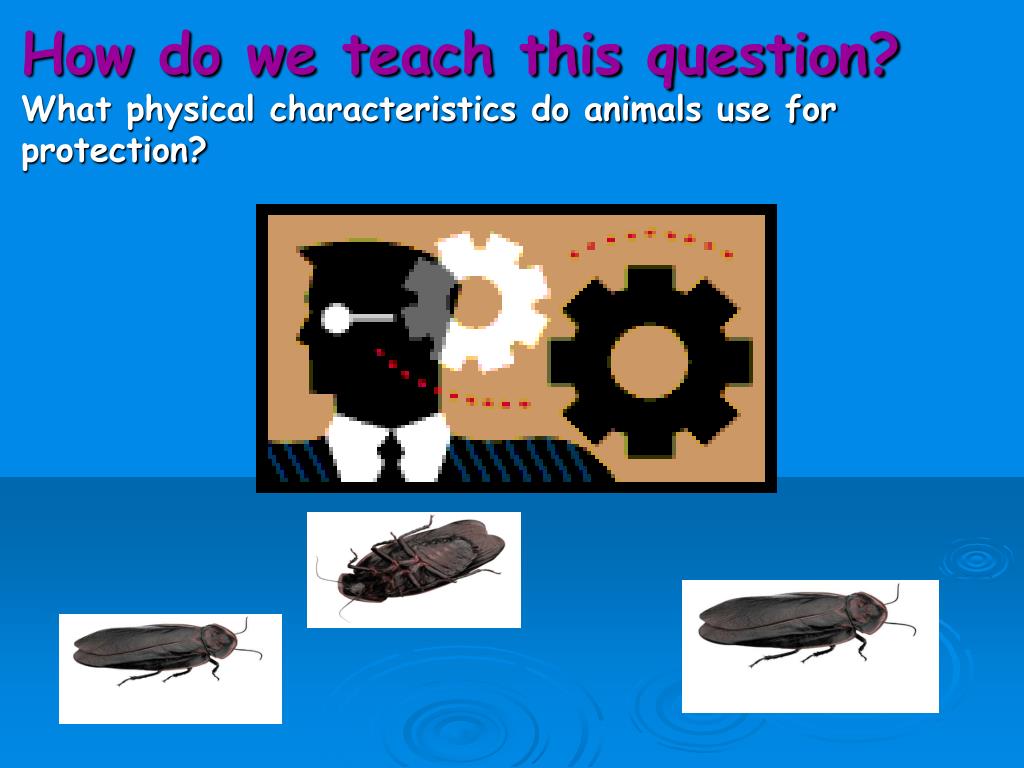 How do we teach this question?
What physical characteristics do animals use for protection?